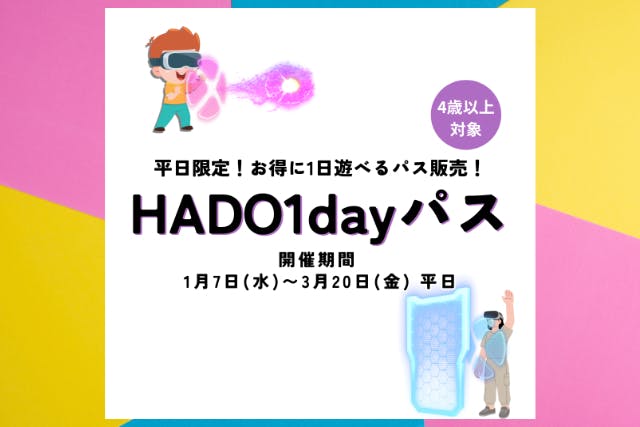 4歳以上
対象

平日限定！お得に1日遊べるパス販売！

HADO1dayパス

開催期間
1月7日(水)～3月20日(金) 平日